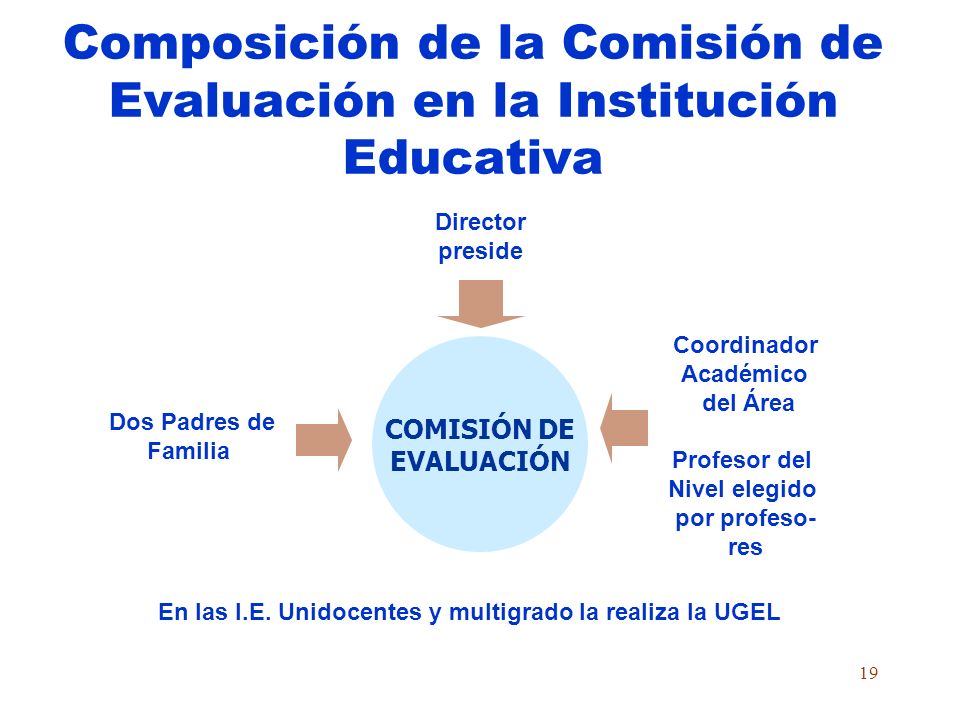 Composición de la Comisión de Evaluación en la Institución Educativa

Director preside

Dos Padres de Familia

COMISIÓN DE EVALUACIÓN

Coordinador Académico del Área

Profesor del Nivel elegido por profesores

En las I.E. Unidocentes y multigrado la realiza la UGEL

19